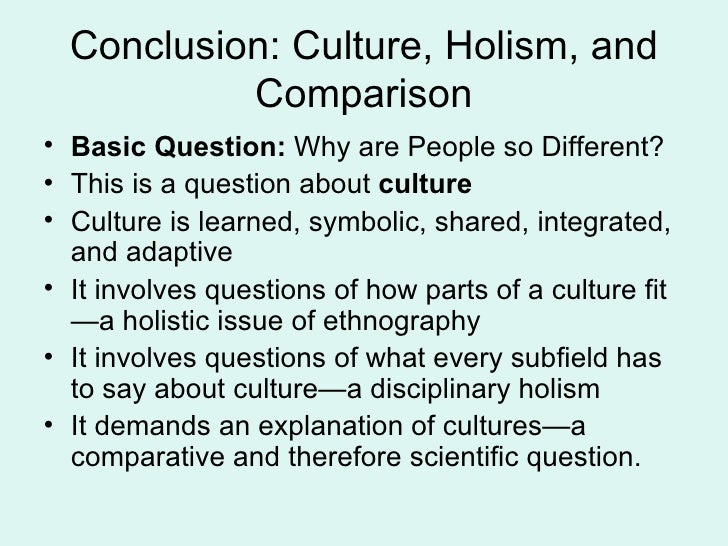 Conclusion: Culture, Holism, and Comparison

• Basic Question: Why are People so Different?
• This is a question about culture
• Culture is learned, symbolic, shared, integrated, and adaptive
• It involves questions of how parts of a culture fit—a holistic issue of ethnography
• It involves questions of what every subfield has to say about culture—a disciplinary holism
• It demands an explanation of cultures—a comparative and therefore scientific question.